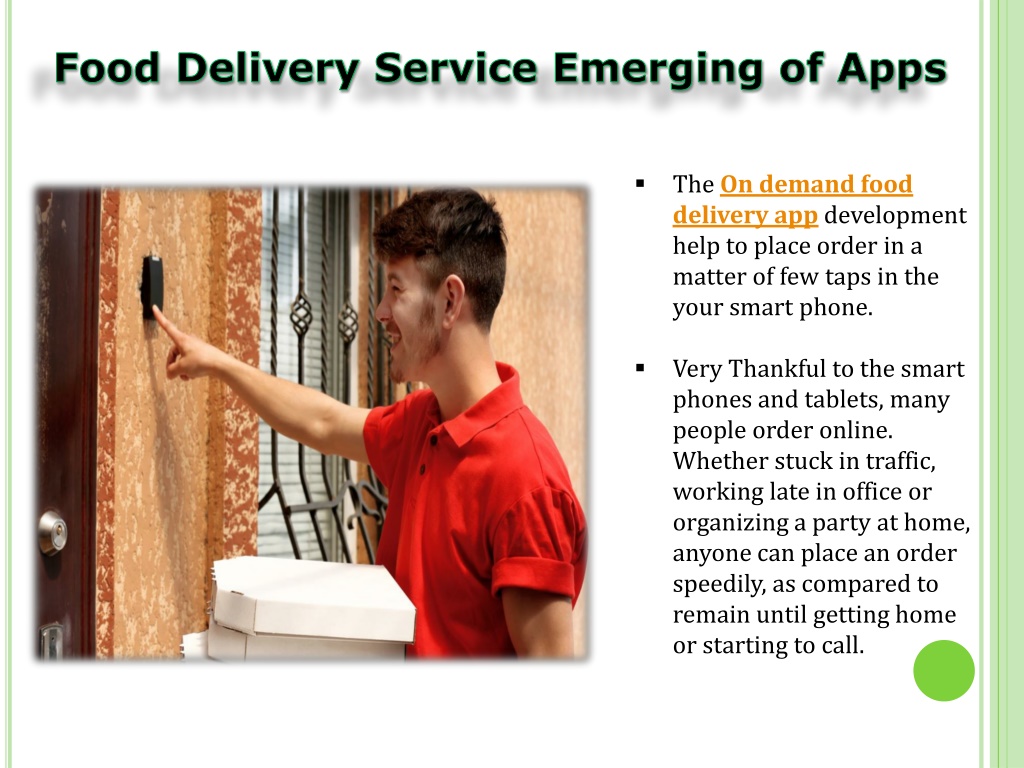 Food Delivery Service Emerging of Apps

▪ The On demand food delivery app development help to place order in a matter of few taps in the your smart phone.

▪ Very Thankful to the smart phones and tablets, many people order online. Whether stuck in traffic, working late in office or organizing a party at home, anyone can place an order speedily, as compared to remain until getting home or starting to call.